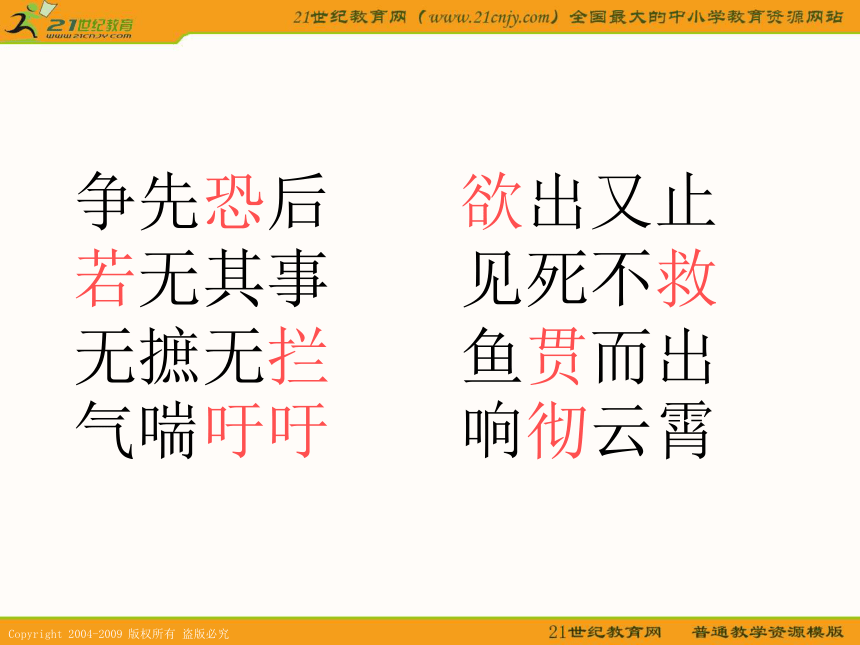 21世纪教育
www.21cnjy.com

21世纪教育网（www.21cnjy.com）全国最大的中小学教育资源网站

争先恐后
若无其事
无摭无拦
气喘吁吁

欲出又止
见死不救
鱼贯而出
响彻云霄

Copyright 2004-2009 版权所有 盗版必究

21世纪教育网　普通教学资源模版